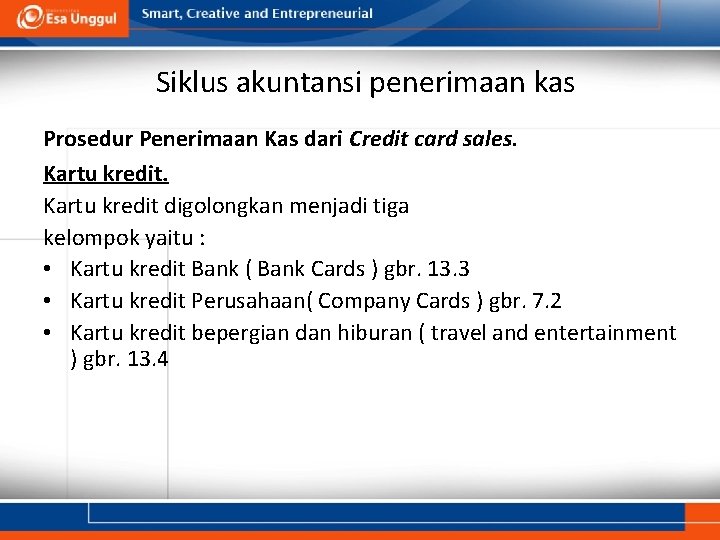 Esa Unggul

Smart, Creative and Entrepreneurial

Siklus akuntansi penerimaan kas

Prosedur Penerimaan Kas dari Credit card sales.

Kartu kredit.

Kartu kredit digolongkan menjadi tiga kelompok yaitu :

• Kartu kredit Bank ( Bank Cards ) gbr. 13.3
• Kartu kredit Perusahaan( Company Cards ) gbr. 7.2
• Kartu kredit bepergian dan hiburan ( travel and entertainment ) gbr. 13.4